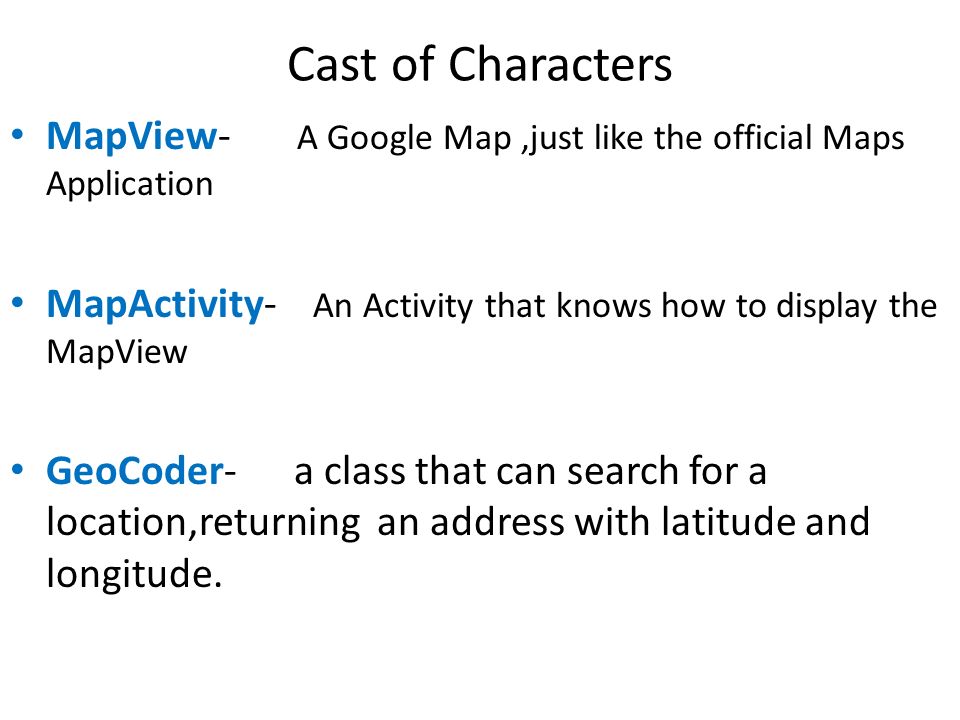 Cast of Characters

• MapView- A Google Map ,just like the official Maps Application

• MapActivity- An Activity that knows how to display the MapView

• GeoCoder- a class that can search for a location,returning an address with latitude and longitude.